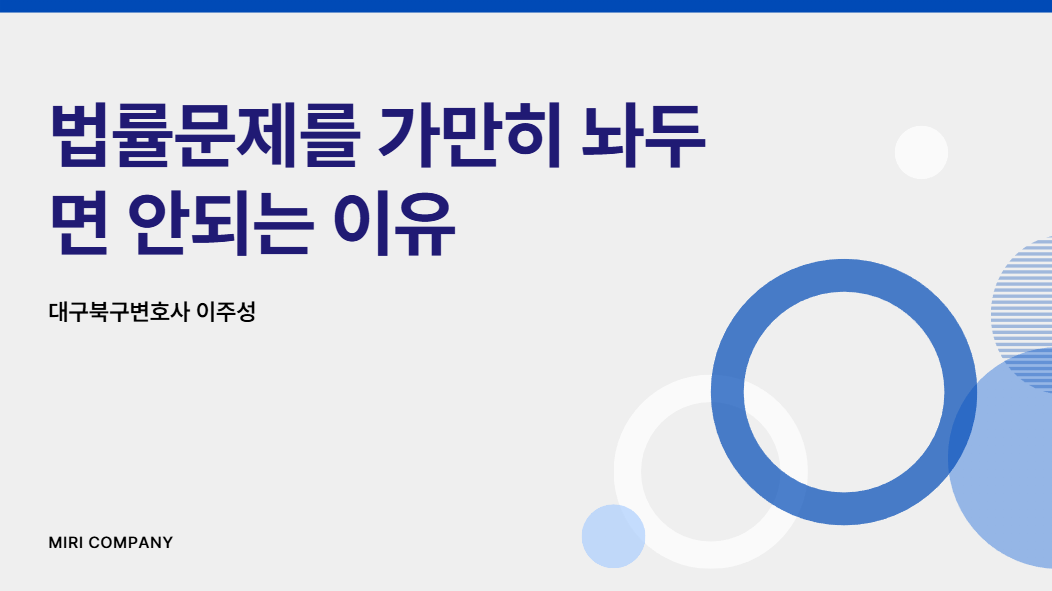 법률문제를 가만히 놔두면 안되는 이유

대구북구변호사 이주성

MIRI COMPANY